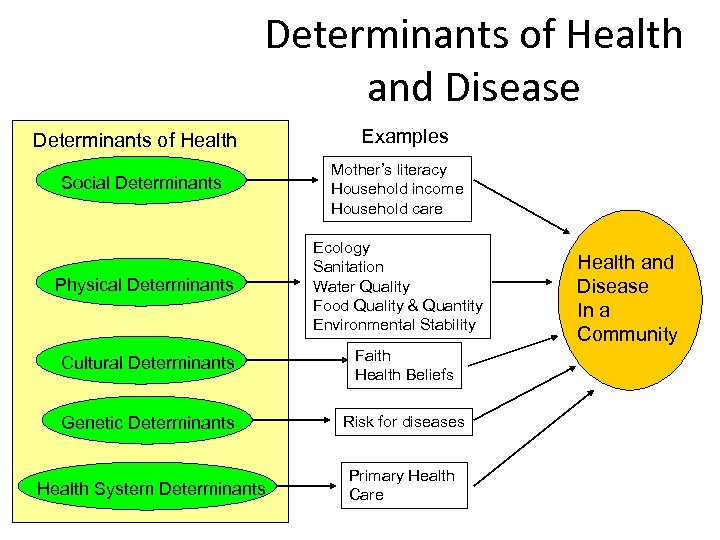 Determinants of Health and Disease

Determinants of Health

Social Determinants

Physical Determinants

Cultural Determinants

Genetic Determinants

Health System Determinants

Examples

Mother's literacy
Household income
Household care

Ecology
Sanitation
Water Quality
Food Quality & Quantity
Environmental Stability

Faith
Health Beliefs

Risk for diseases

Primary Health Care

Health and Disease In a Community